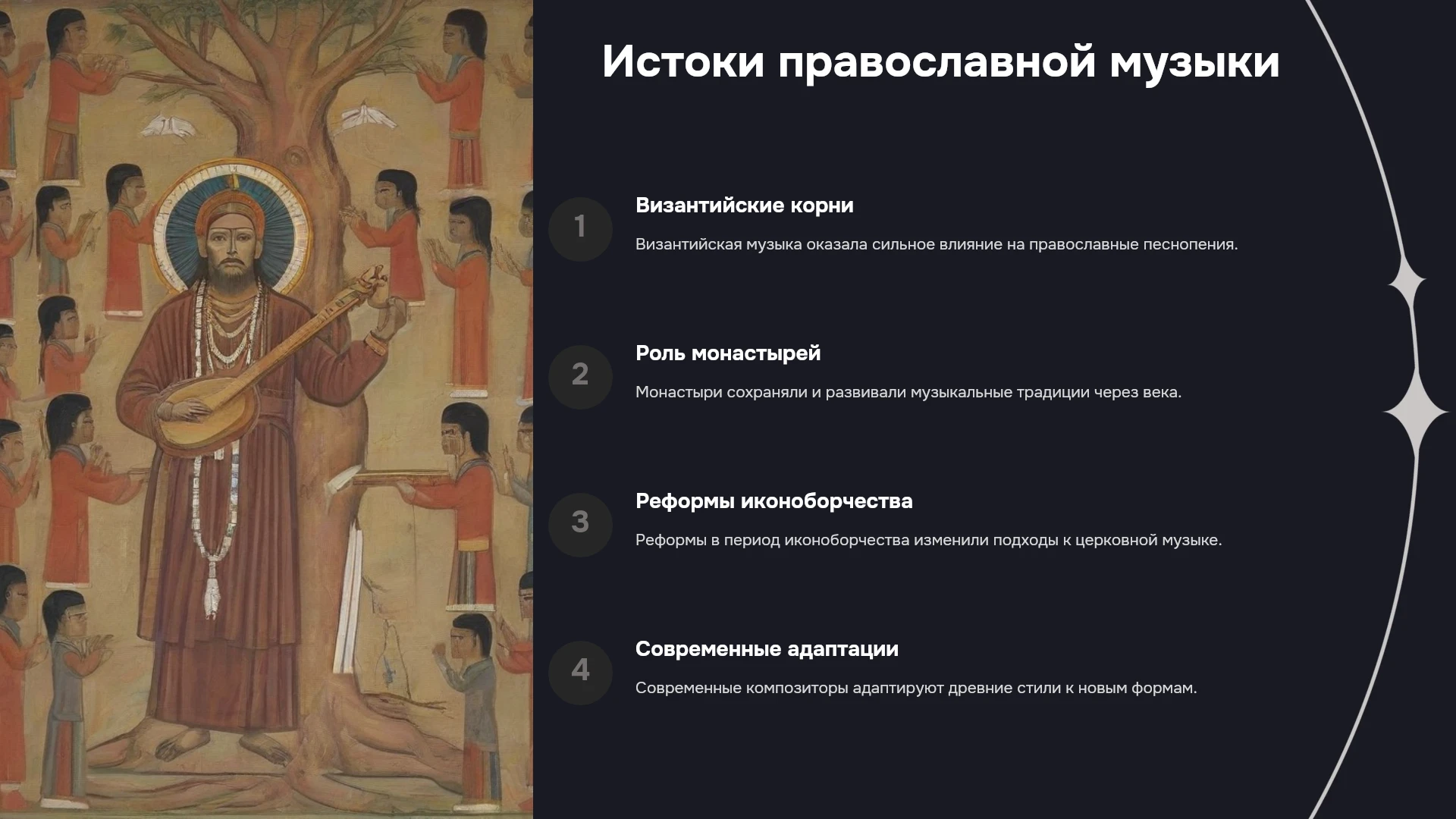 Истоки православной музыки

1

Византийские корни

Византийская музыка оказала сильное влияние на православные песнопения.

2

Роль монастырей

Монастыри сохраняли и развивали музыкальные традиции через века.

3

Реформы иконоборчества

Реформы в период иконоборчества изменили подходы к церковной музыке.

4

Современные адаптации

Современные композиторы адаптируют древние стили к новым формам.